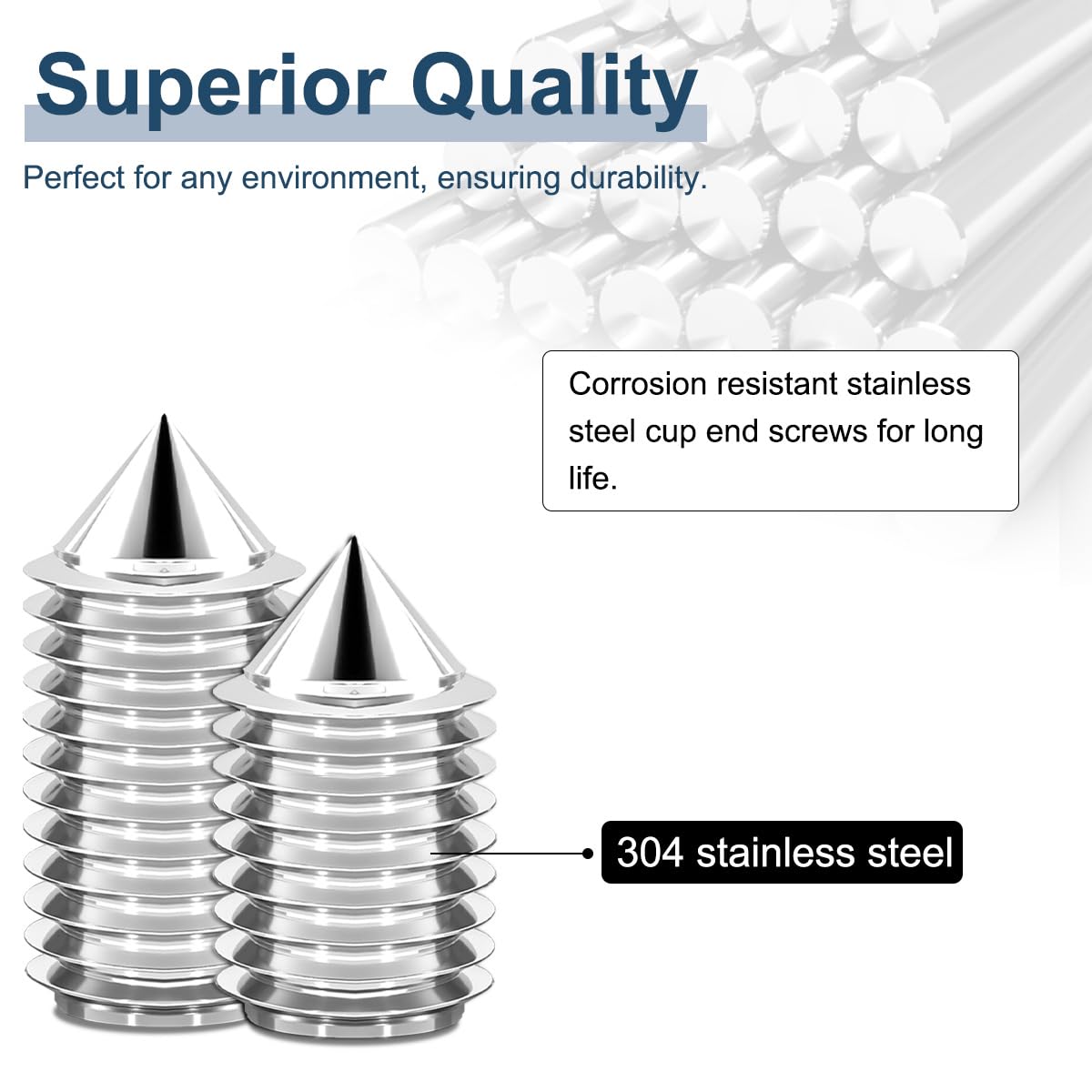 Superior Quality

Perfect for any environment, ensuring durability.

Corrosion resistant stainless steel cup end screws for long life.

304 stainless steel